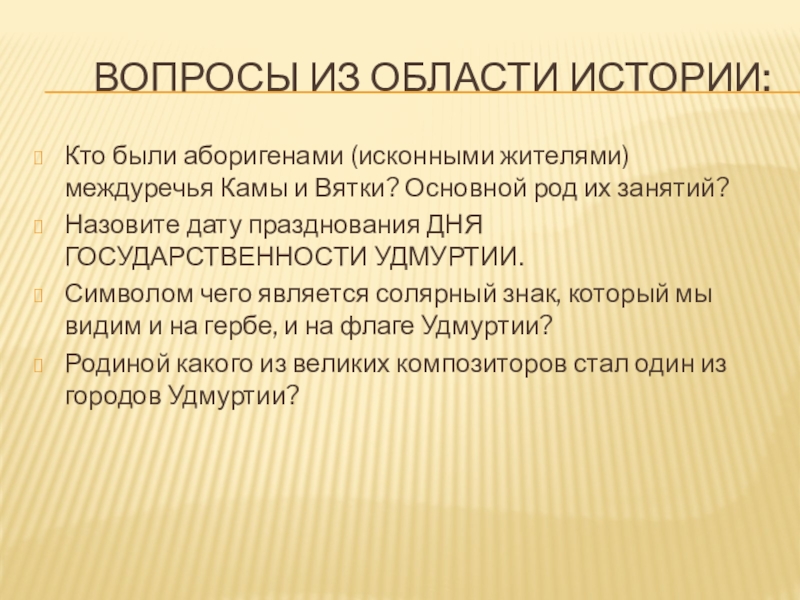 ВОПРОСЫ ИЗ ОБЛАСТИ ИСТОРИИ:

Кто были аборигенами (исконными жителями) междуречья Камы и Вятки? Основной род их занятий?

Назовите дату празднования ДНЯ ГОСУДАРСТВЕННОСТИ УДМУРТИИ.

Символом чего является солярный знак, который мы видим и на гербе, и на флаге Удмуртии?

Родиной какого из великих композиторов стал один из городов Удмуртии?